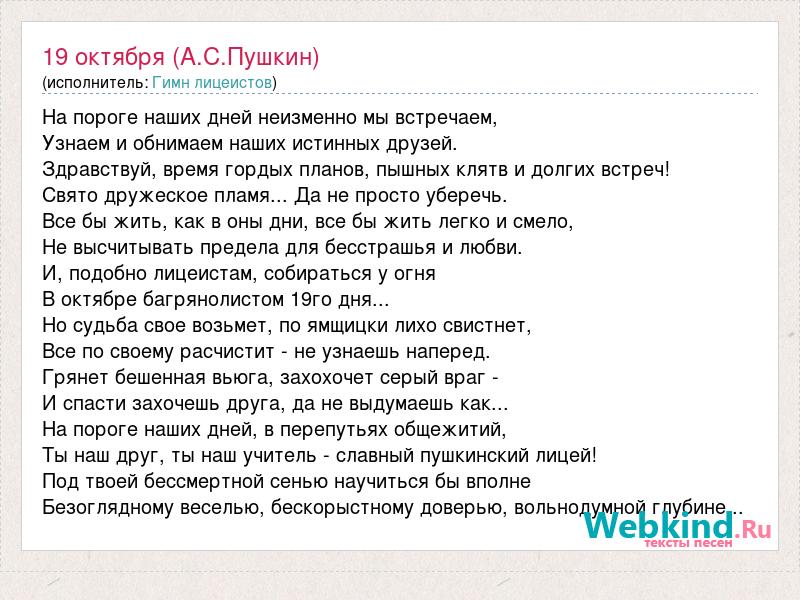 19 октября (А.С.Пушкин)
(исполнитель: Гимн лицеистов)

На пороге наших дней неизменно мы встречаем,
Узнаем и обнимаем наших истинных друзей.
Здравствуй, время гордых планов, пышных клятв и долгих встреч!
Свято дружеское пламя... Да не просто уберечь.
Все бы жить, как в оны дни, все бы жить легко и смело,
Не высчитывать предела для бесстрашья и любви.
И, подобно лицеистам, собираться у огня
В октябре багрянолистом 19го дня...
Но судьба свое возьмет, по ямщицки лихо свистнет,
Все по своему расчистит - не узнаешь наперед.
Грянет бешенная вьюга, захохочет серый враг -
И спасти захочешь друга, да не выдумаешь как...
На пороге наших дней, в перепутьях общежитий,
Ты наш друг, ты наш учитель - славный пушкинский лицей!
Под твоей бессмертной сенью научиться бы вполне
Безоглядному веселью, бескорыстному доверью, вольнодумной глубине...

Webkind.Ru
тексты песен